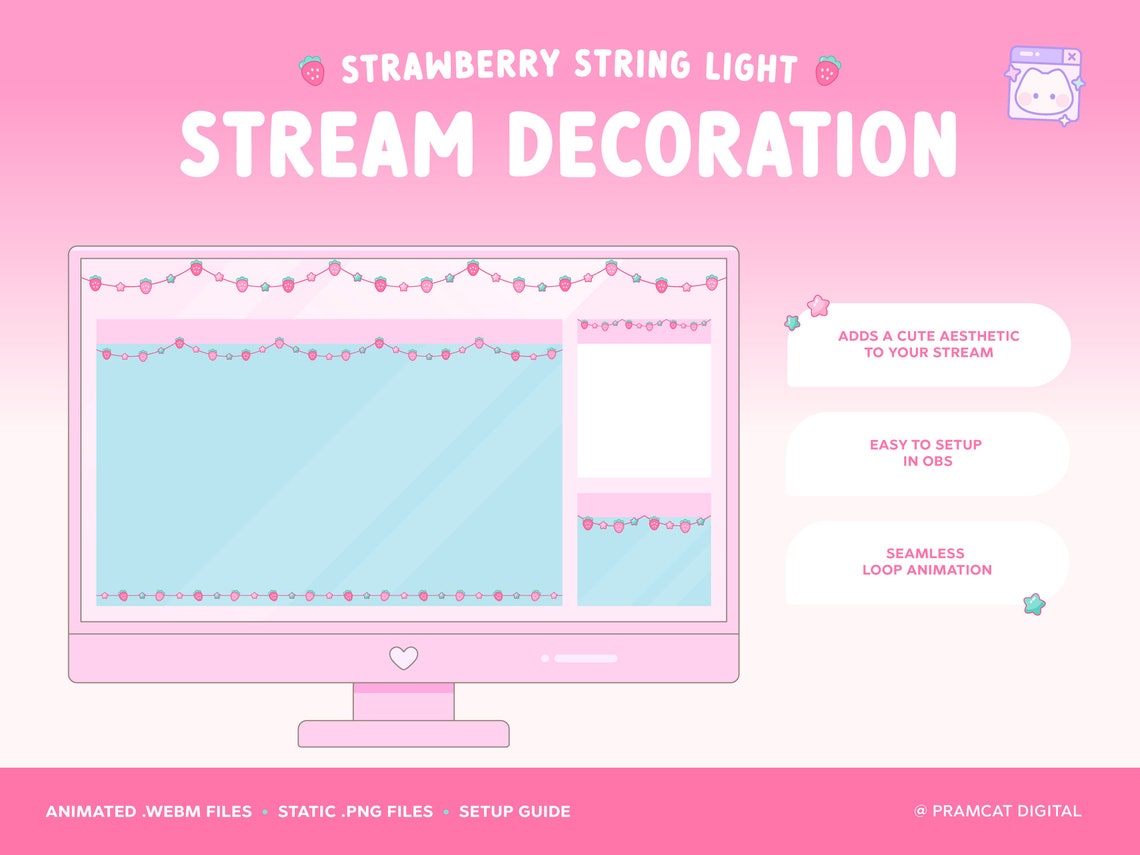 STRAWBERRY STRING LIGHT

STREAM DECORATION

ADDS A CUTE AESTHETIC TO YOUR STREAM

EASY TO SETUP IN OBS

SEAMLESS LOOP ANIMATION

ANIMATED .WEBM FILES • STATIC .PNG FILES • SETUP GUIDE

@ PRAMCAT DIGITAL